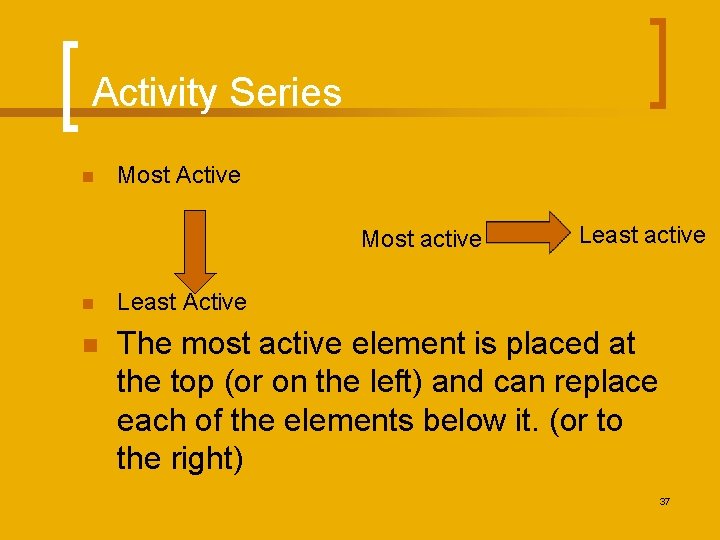 Activity Series

Most Active

Most active Least active

Least Active

The most active element is placed at the top (or on the left) and can replace each of the elements below it. (or to the right)

37